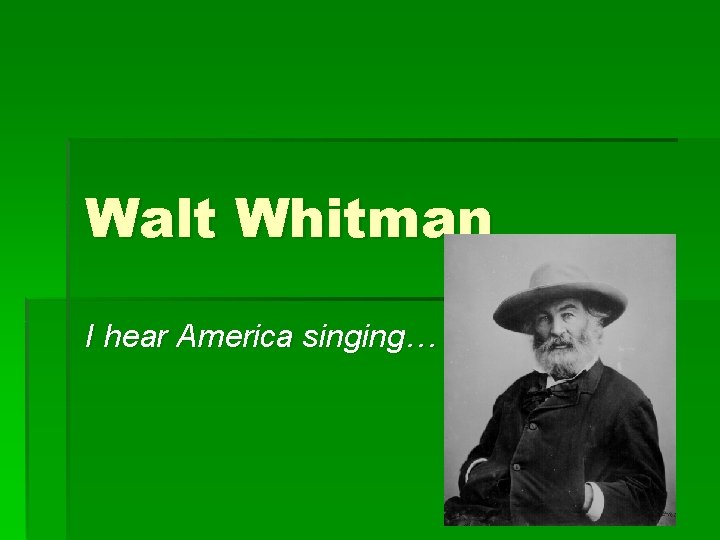 Walt Whitman

I hear America singing…